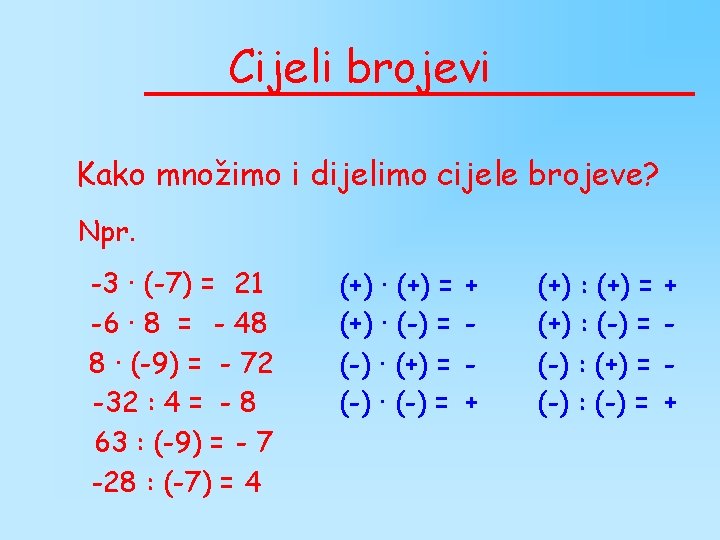 Cijeli brojevi

Kako množimo i dijelimo cijele brojeve?

Npr.

$-3 \cdot (-7) = 21$
$-6 \cdot 8 = -48$
$8 \cdot (-9) = -72$
$-32 : 4 = -8$
$63 : (-9) = -7$
$-28 : (-7) = 4$

$(+) \cdot (+) = +$
$(+) \cdot (-) = -$
$(-) \cdot (+) = -$
$(-) \cdot (-) = +$

$(+) : (+) = +$
$(+) : (-) = -$
$(-) : (+) = -$
$(-) : (-) = +$